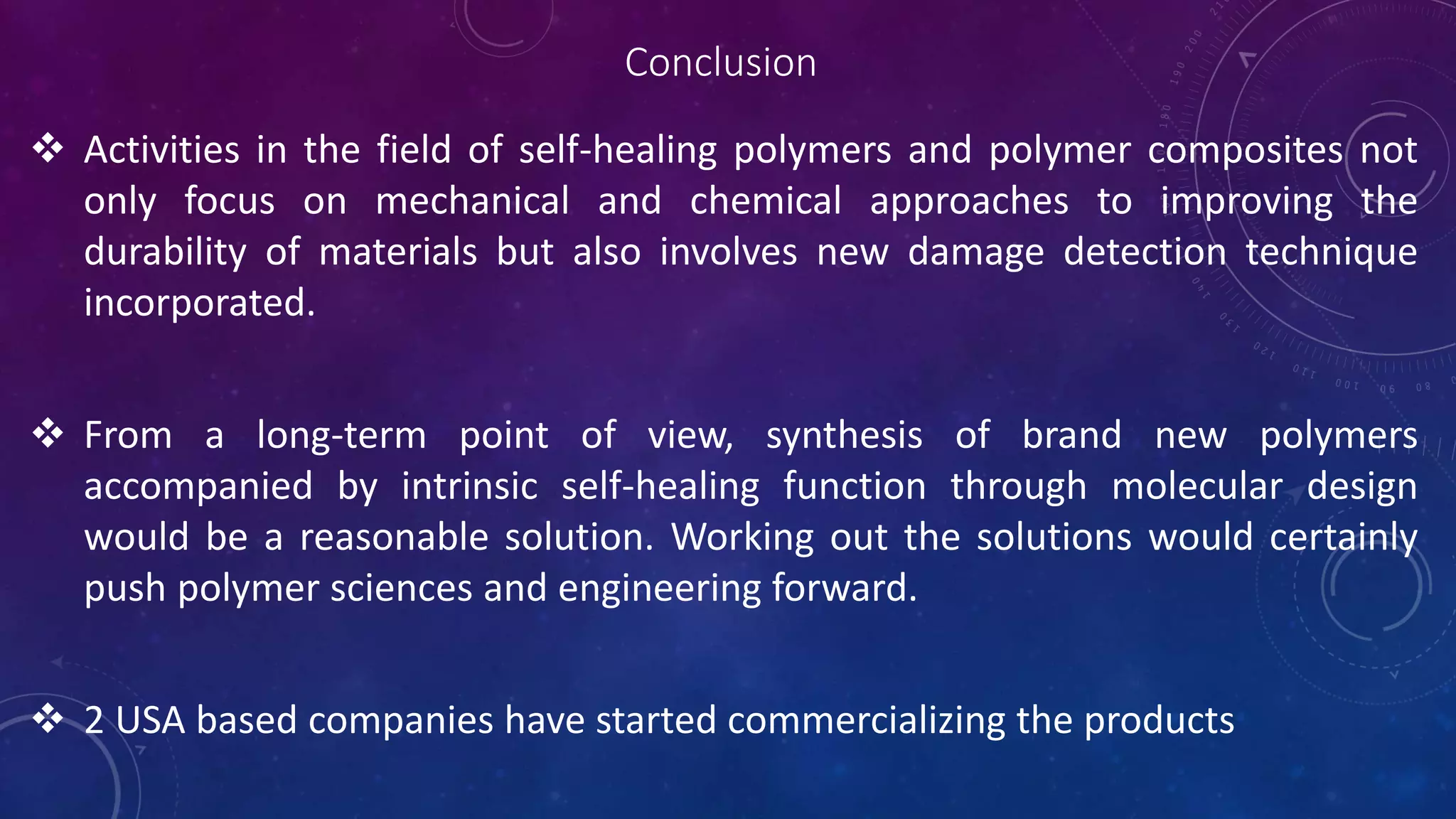 Conclusion

❖ Activities in the field of self-healing polymers and polymer composites not only focus on mechanical and chemical approaches to improving the durability of materials but also involves new damage detection technique incorporated.

❖ From a long-term point of view, synthesis of brand new polymers accompanied by intrinsic self-healing function through molecular design would be a reasonable solution. Working out the solutions would certainly push polymer sciences and engineering forward.

❖ 2 USA based companies have started commercializing the products